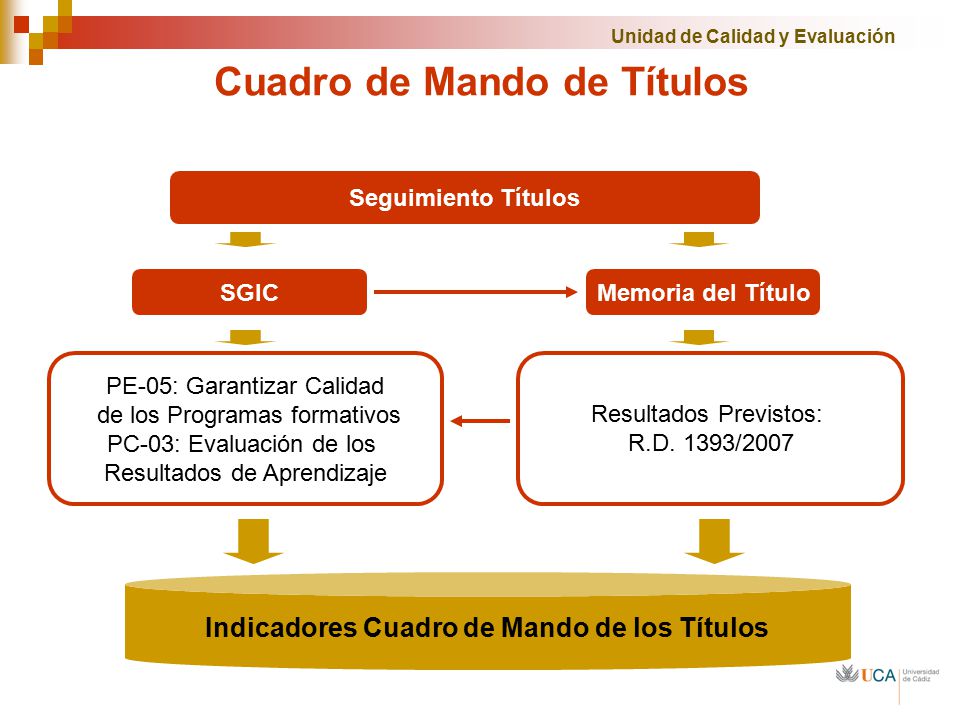 Unidad de Calidad y Evaluación

Cuadro de Mando de Títulos

Seguimiento Títulos

SGIC

Memoria del Título

PE-05: Garantizar Calidad de los Programas formativos
PC-03: Evaluación de los Resultados de Aprendizaje

Resultados Previstos:
R.D. 1393/2007

Indicadores Cuadro de Mando de los Títulos

UCA Universidad de Cádiz